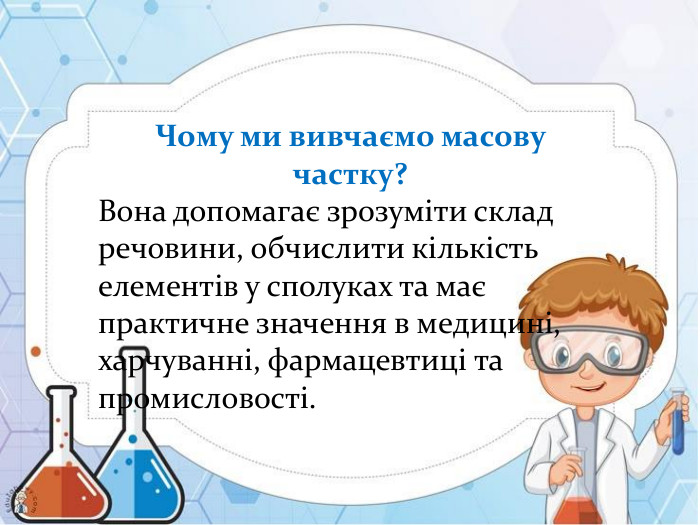 Чому ми вивчаємо масову частку?

Вона допомагає зрозуміти склад речовини, обчислити кількість елементів у сполуках та має практичне значення в медицині, харчуванні, фармацевтиці та промисловості.